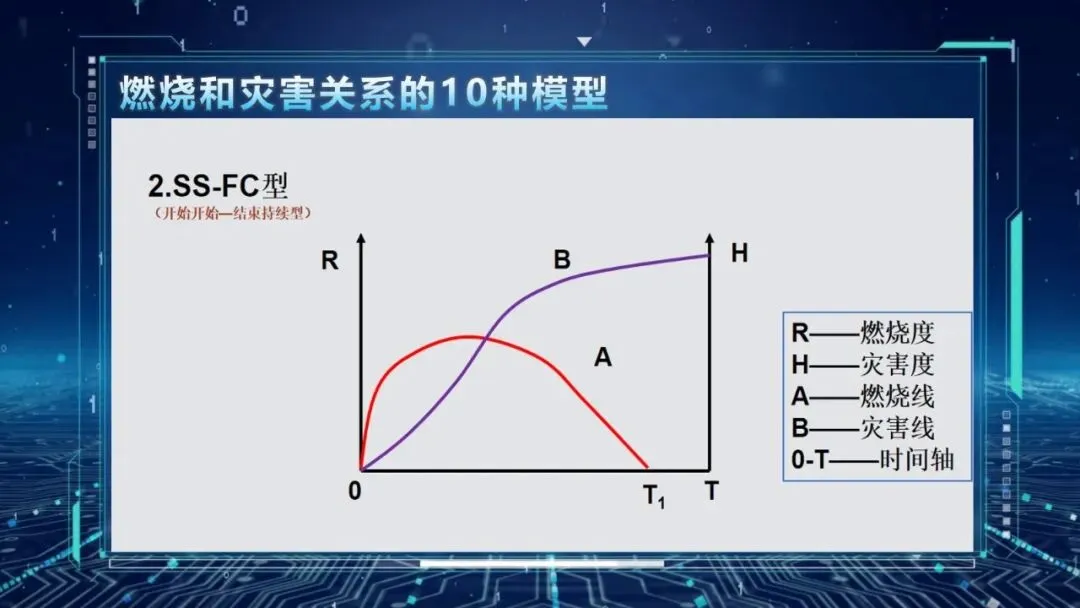 燃烧和灾害关系的10种模型

2.SS-FC型
（开始开始—结束持续型）

R
B
H
A
0
$T_1$
T

R——燃烧度
H——灾害度
A——燃烧线
B——灾害线
0-T——时间轴